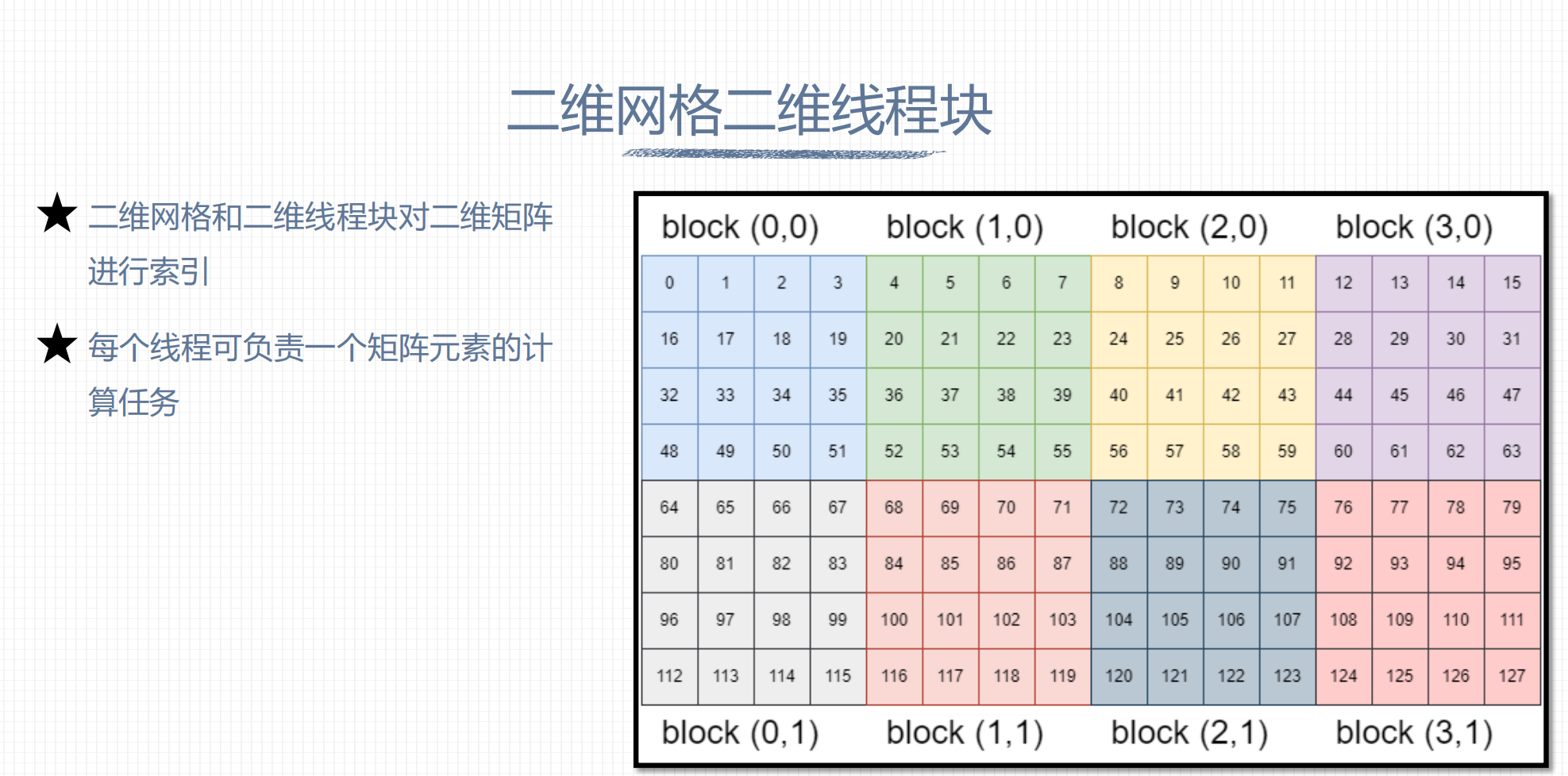 二维网格二维线程块

★ 二维网格和二维线程块对二维矩阵进行索引

★ 每个线程可负责一个矩阵元素的计算任务

block (0,0) block (1,0) block (2,0) block (3,0)

| 0 | 1 | 2 | 3 | 4 | 5 | 6 | 7 | 8 | 9 | 10 | 11 | 12 | 13 | 14 | 15 |
|---|---|---|---|---|---|---|---|---|---|---|---|---|---|---|---|
| 16 | 17 | 18 | 19 | 20 | 21 | 22 | 23 | 24 | 25 | 26 | 27 | 28 | 29 | 30 | 31 |
| 32 | 33 | 34 | 35 | 36 | 37 | 38 | 39 | 40 | 41 | 42 | 43 | 44 | 45 | 46 | 47 |
| 48 | 49 | 50 | 51 | 52 | 53 | 54 | 55 | 56 | 57 | 58 | 59 | 60 | 61 | 62 | 63 |
| 64 | 65 | 66 | 67 | 68 | 69 | 70 | 71 | 72 | 73 | 74 | 75 | 76 | 77 | 78 | 79 |
| 80 | 81 | 82 | 83 | 84 | 85 | 86 | 87 | 88 | 89 | 90 | 91 | 92 | 93 | 94 | 95 |
| 96 | 97 | 98 | 99 | 100 | 101 | 102 | 103 | 104 | 105 | 106 | 107 | 108 | 109 | 110 | 111 |
| 112 | 113 | 114 | 115 | 116 | 117 | 118 | 119 | 120 | 121 | 122 | 123 | 124 | 125 | 126 | 127 |

block (0,1) block (1,1) block (2,1) block (3,1)